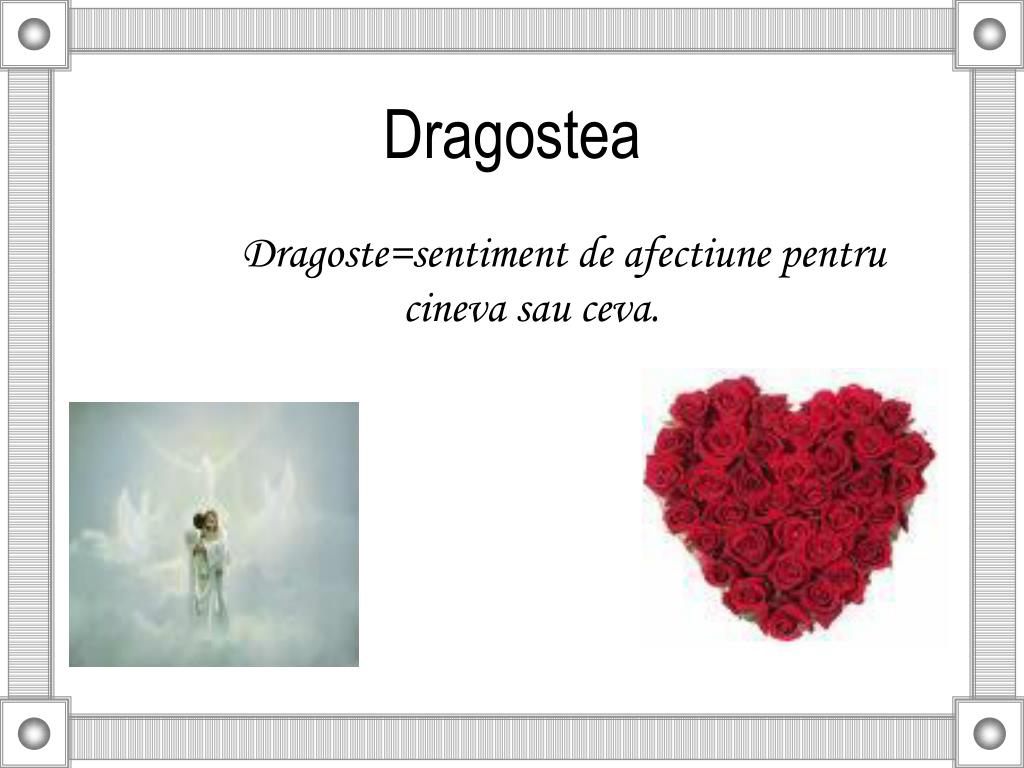 Dragostea

Dragoste=sentiment de afectiune pentru cineva sau ceva.